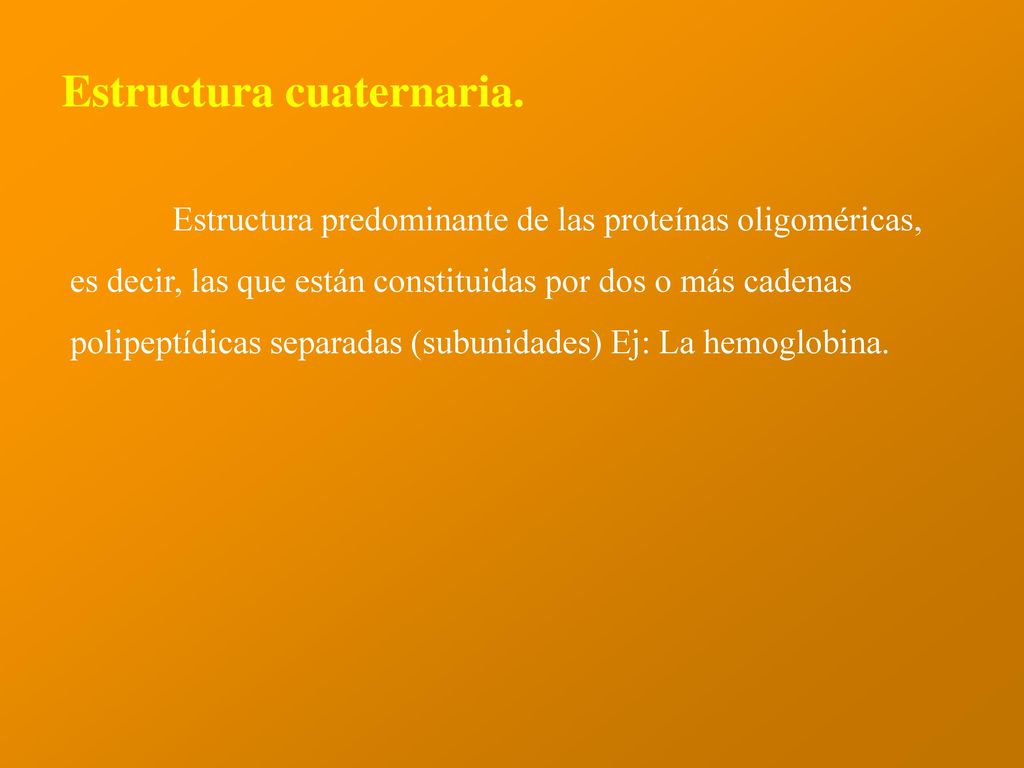 Estructura cuaternaria.

Estructura predominante de las proteínas oligoméricas, es decir, las que están constituidas por dos o más cadenas polipeptídicas separadas (subunidades) Ej: La hemoglobina.